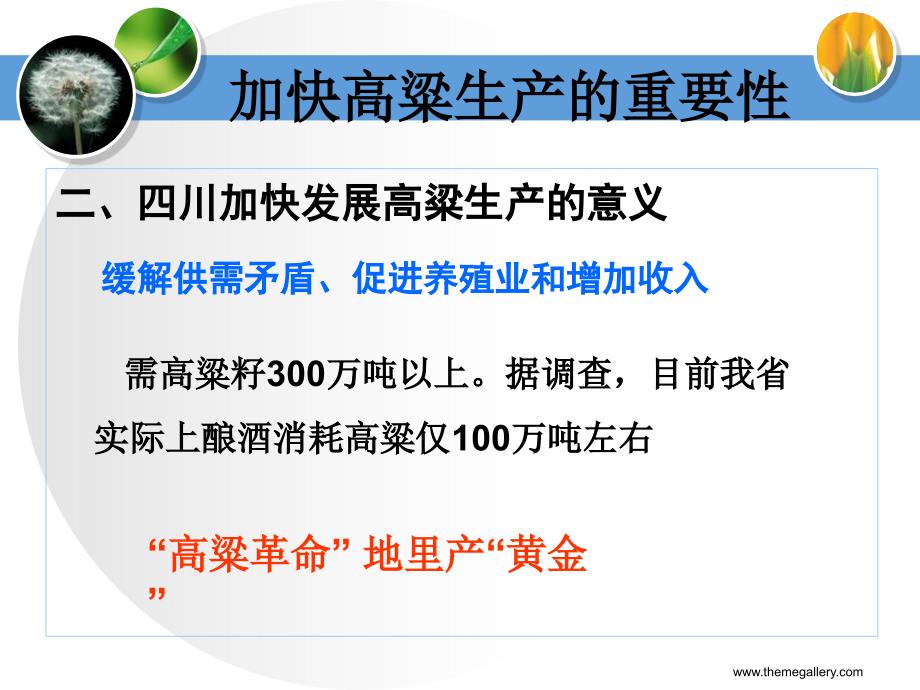 加快高粱生产的重要性

二、四川加快发展高粱生产的意义

缓解供需矛盾、促进养殖业和增加收入

需高粱籽300万吨以上。据调查，目前我省实际上酿酒消耗高粱仅100万吨左右

“高粱革命” 地里产“黄金”

www.themegallery.com